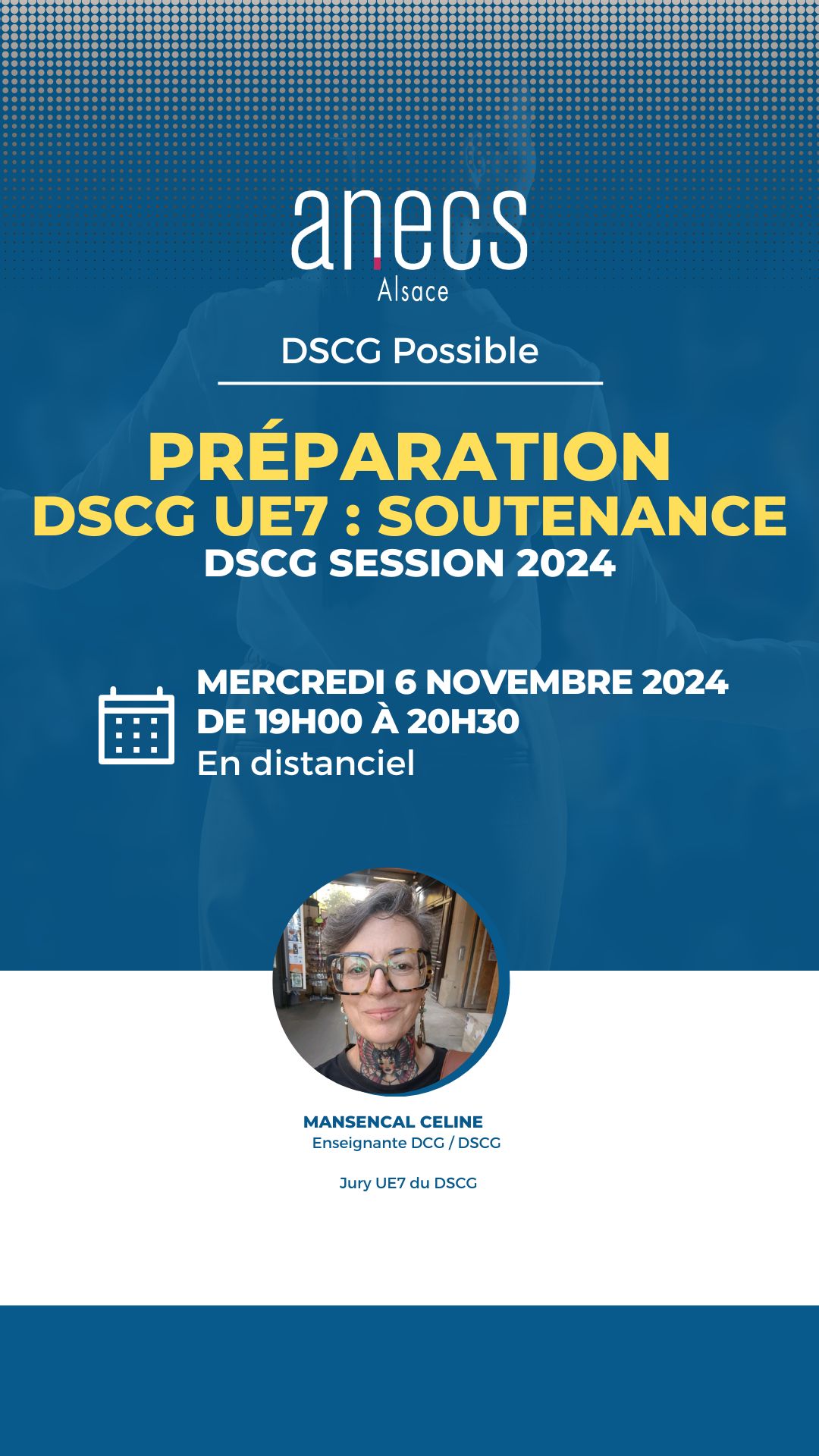 anecs
Alsace

DSCG Possible

PRÉPARATION
DSCG UE7 : SOUTENANCE
DSCG SESSION 2024

MERCREDI 6 NOVEMBRE 2024
DE 19H00 À 20H30
En distanciel

MANSENCAL CELINE
Enseignante DCG / DSCG

Jury UE7 du DSCG